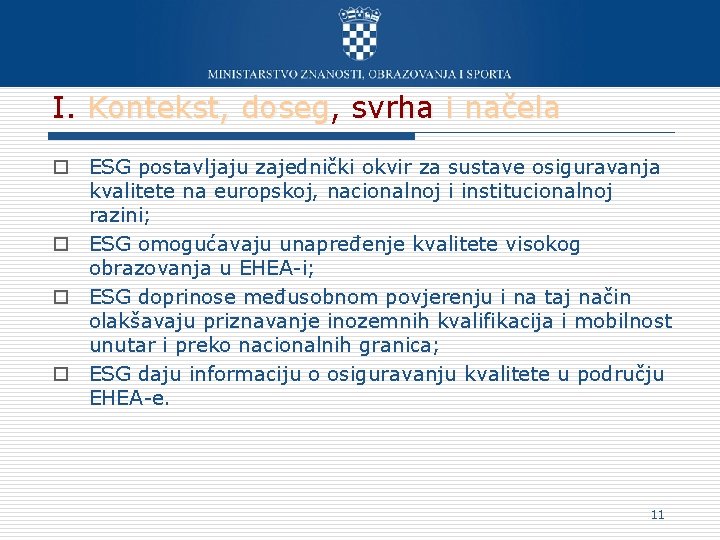 MINISTARSTVO ZNANOSTI, OBRAZOVANJA I SPORTA

I. Kontekst, doseg, svrha i načela

ESG postavljaju zajednički okvir za sustave osiguravanja kvalitete na europskoj, nacionalnoj i institucionalnoj razini;

ESG omogućavaju unapređenje kvalitete visokog obrazovanja u EHEA-i;

ESG doprinose međusobnom povjerenju i na taj način olakšavaju priznavanje inozemnih kvalifikacija i mobilnost unutar i preko nacionalnih granica;

ESG daju informaciju o osiguravanju kvalitete u području EHEA-e.

11